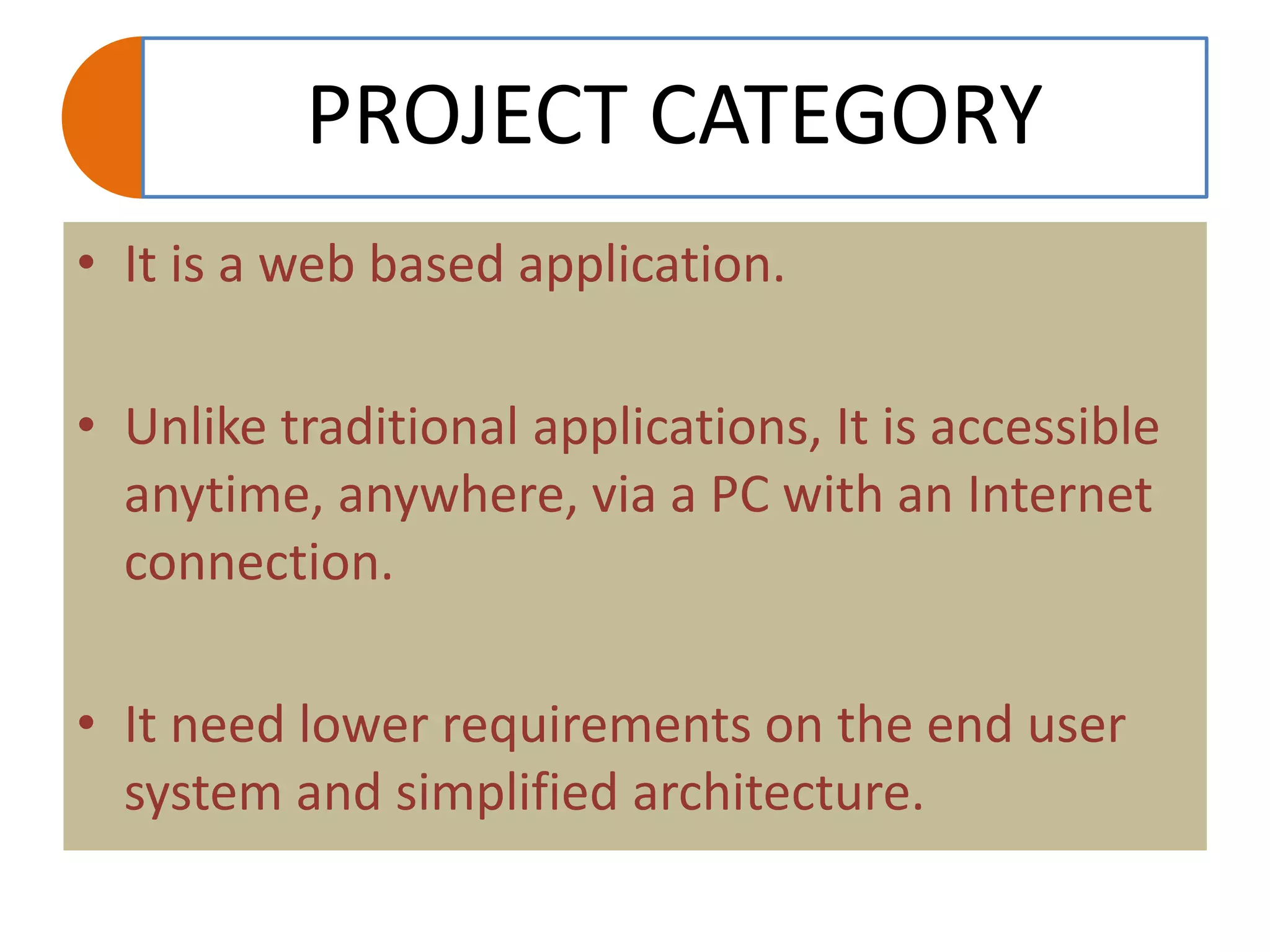 PROJECT CATEGORY

• It is a web based application.

• Unlike traditional applications, It is accessible anytime, anywhere, via a PC with an Internet connection.

• It need lower requirements on the end user system and simplified architecture.